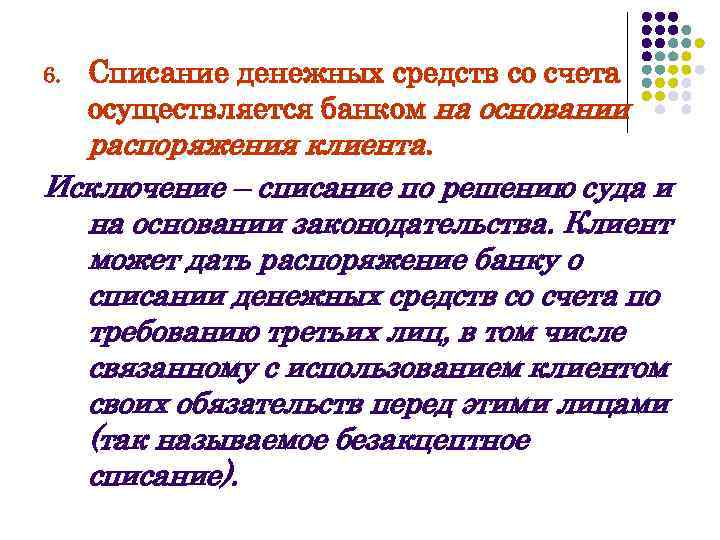 6. Списание денежных средств со счета осуществляется банком на основании распоряжения клиента.

Исключение – списание по решению суда и на основании законодательства. Клиент может дать распоряжение банку о списании денежных средств со счета по требованию третьих лиц, в том числе связанному с использованием клиентом своих обязательств перед этими лицами (так называемое безакцептное списание).